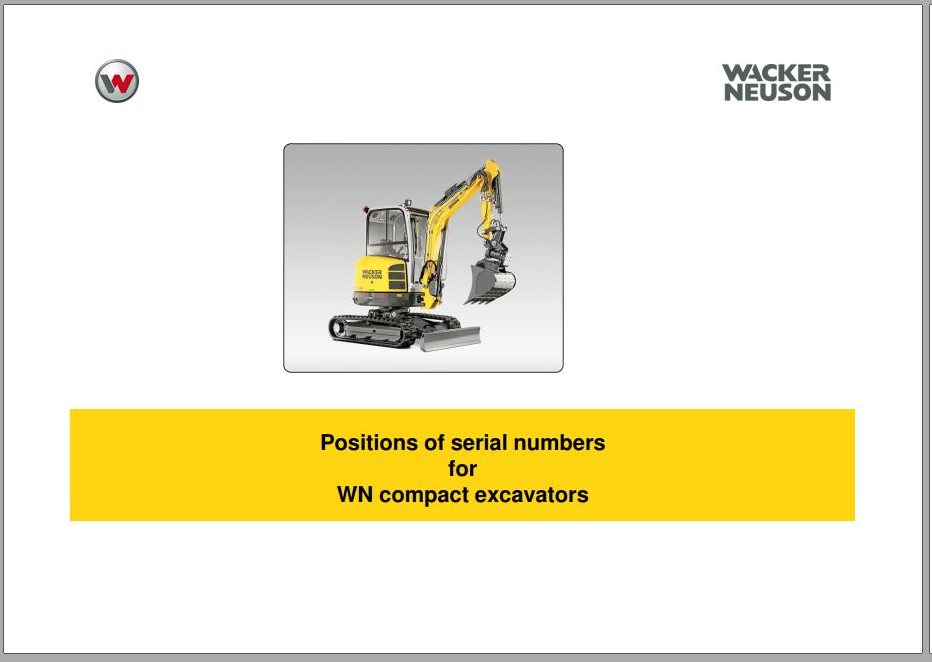 WACKER NEUSON

WACKER NEUSON

Positions of serial numbers
for
WN compact excavators